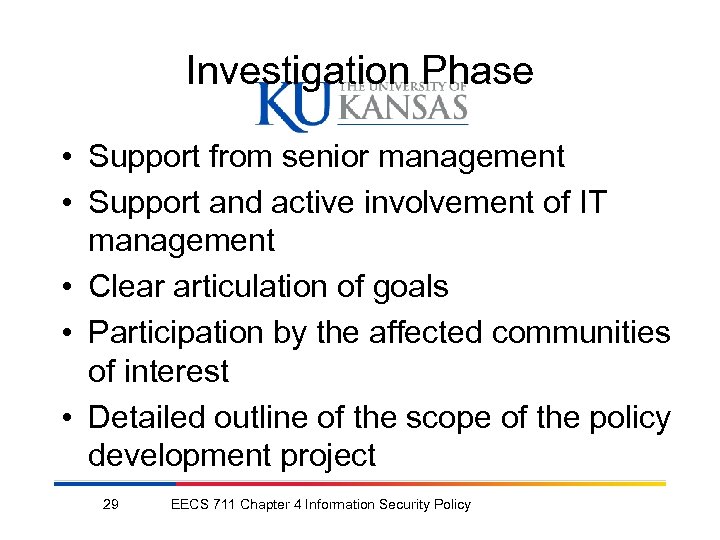 Investigation Phase

KU THE UNIVERSITY OF KANSAS

• Support from senior management
• Support and active involvement of IT management
• Clear articulation of goals
• Participation by the affected communities of interest
• Detailed outline of the scope of the policy development project

29 EECS 711 Chapter 4 Information Security Policy